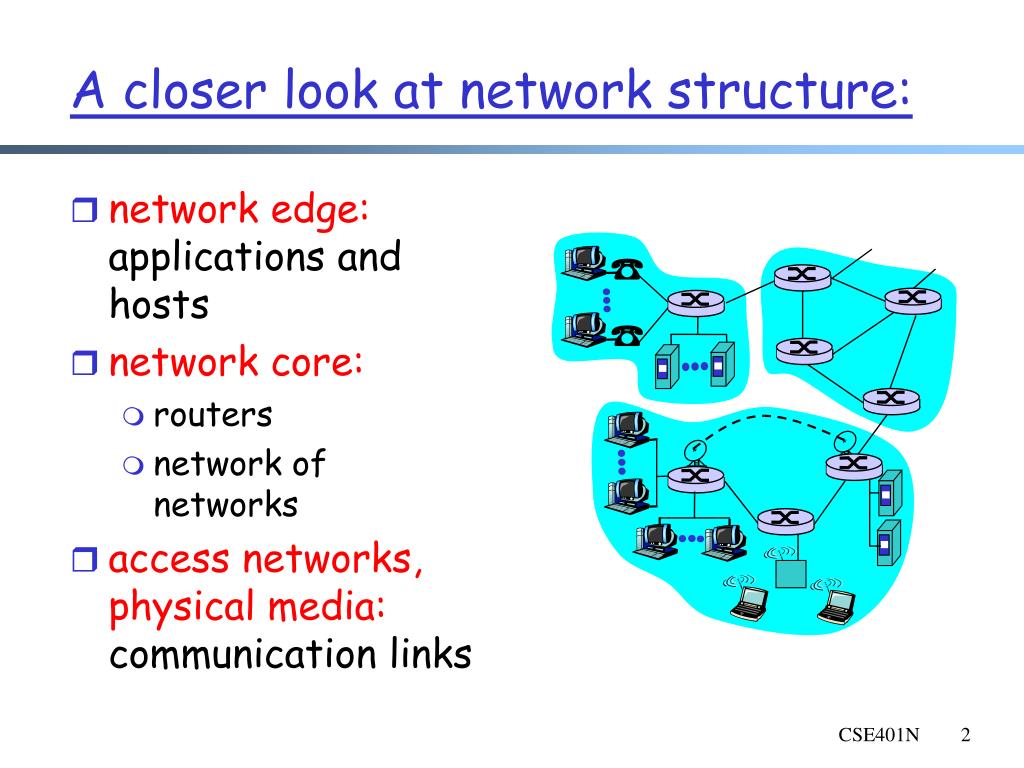 A closer look at network structure:

network edge: applications and hosts

network core:

routers

network of networks

access networks, physical media: communication links

CSE401N 2